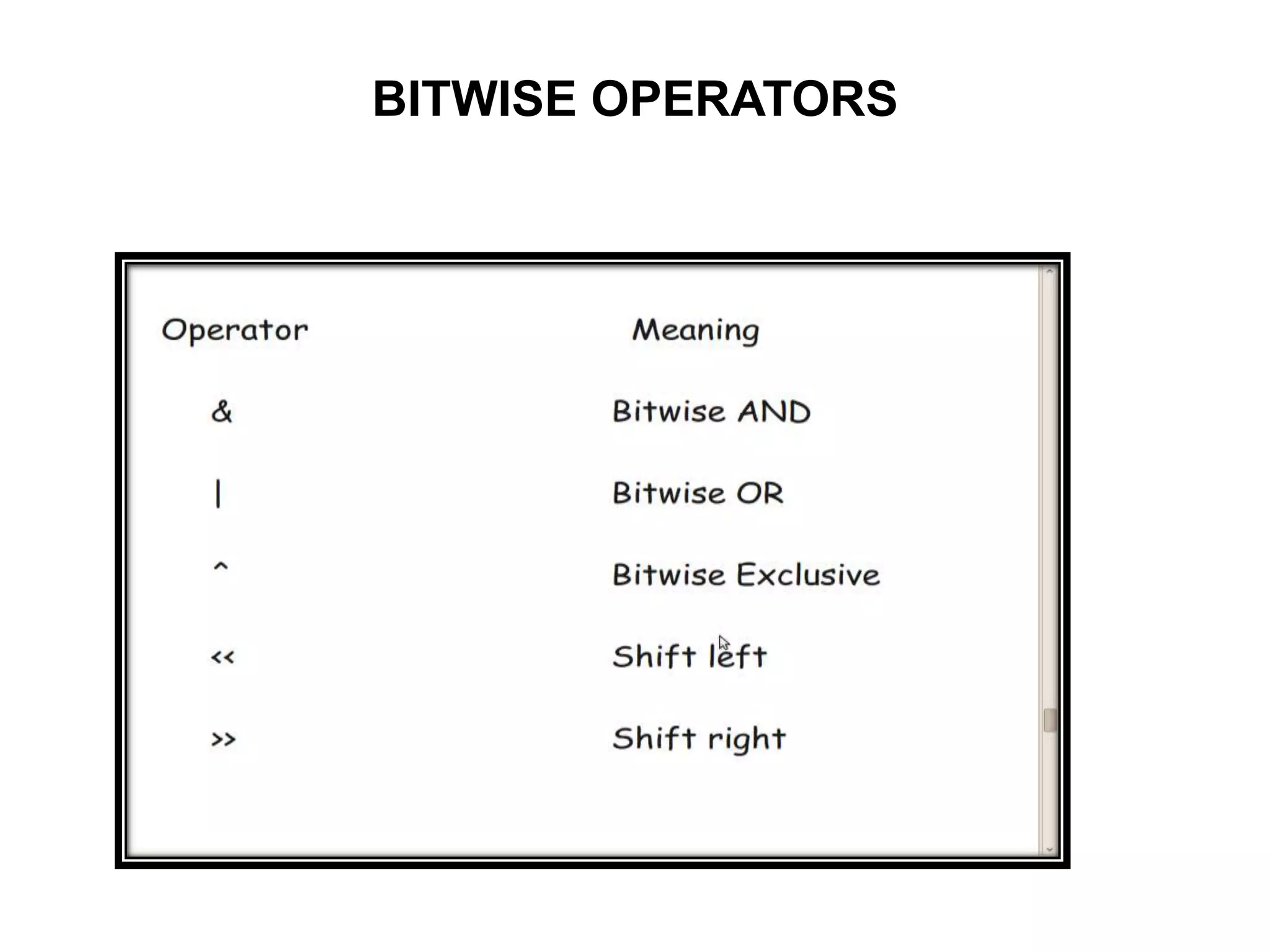 BITWISE OPERATORS

| Operator | Meaning |
|---|---|
| & | Bitwise AND |
| \| | Bitwise OR |
| ^ | Bitwise Exclusive |
| << | Shift left |
| >> | Shift right |